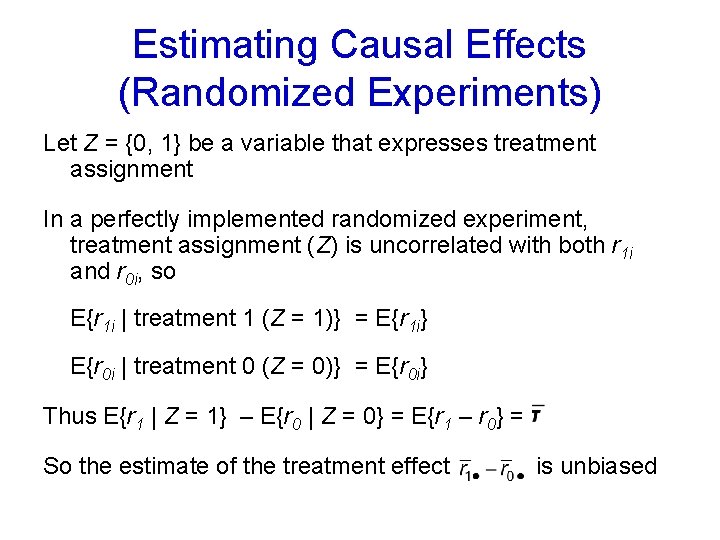 Estimating Causal Effects (Randomized Experiments)

Let $Z = \{0, 1\}$ be a variable that expresses treatment assignment

In a perfectly implemented randomized experiment, treatment assignment ($Z$) is uncorrelated with both $r_{1i}$ and $r_{0i}$, so

$E\{r_{1i} \mid \text{treatment 1 } (Z = 1)\} = E\{r_{1i}\}$

$E\{r_{0i} \mid \text{treatment 0 } (Z = 0)\} = E\{r_{0i}\}$

Thus $E\{r_1 \mid Z = 1\} - E\{r_0 \mid Z = 0\} = E\{r_1 - r_0\} = \bar{\tau}$

So the estimate of the treatment effect $\bar{r}_{1\bullet} - \bar{r}_{0\bullet}$ is unbiased